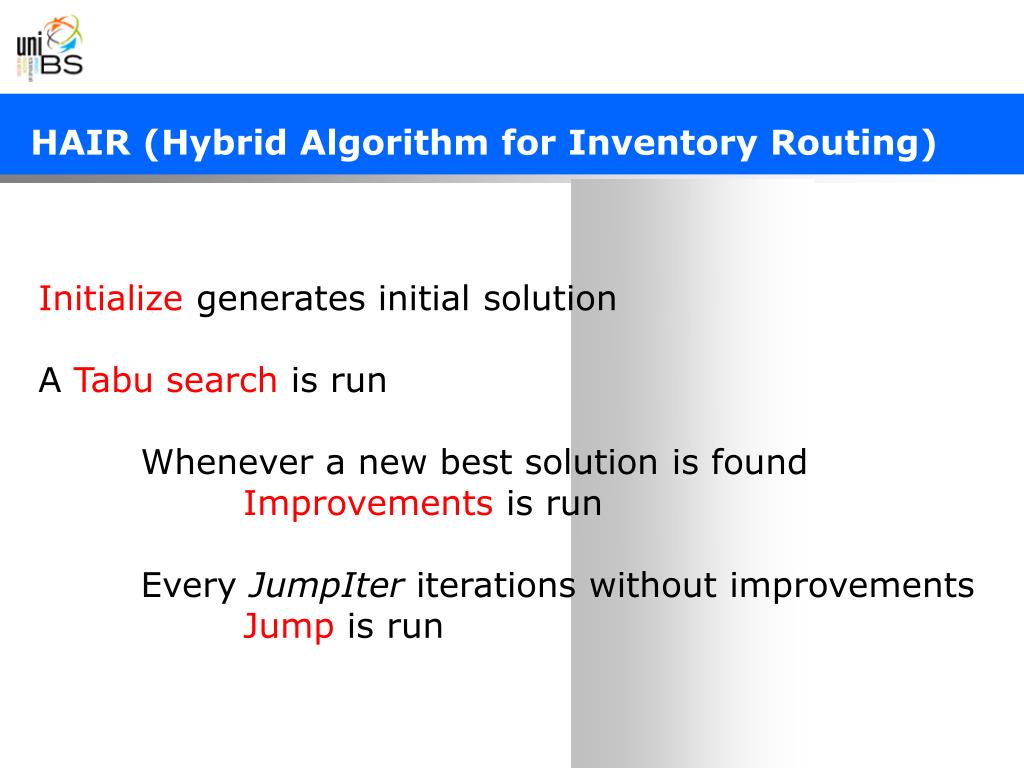 uni BS

HAIR (Hybrid Algorithm for Inventory Routing)

Initialize generates initial solution

A Tabu search is run

Whenever a new best solution is found
Improvements is run

Every JumpIter iterations without improvements
Jump is run